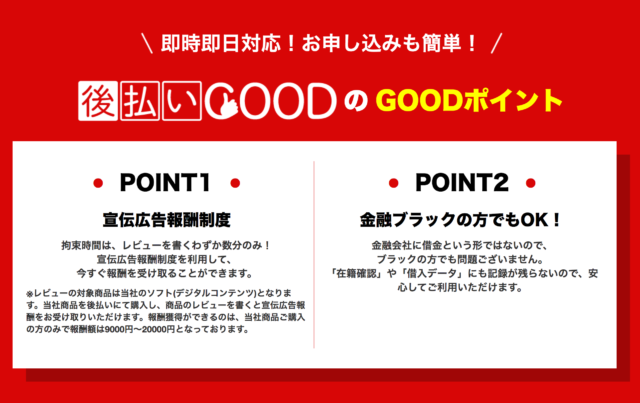 \ 即時即日対応！お申し込みも簡単！ /

後払いGOOD の GOODポイント

● POINT1 ●

宣伝広告報酬制度

拘束時間は、レビューを書くわずか数分のみ！
宣伝広告報酬制度を利用して、
今すぐ報酬を受け取ることができます。

※レビューの対象商品は当社のソフト(デジタルコンテンツ)となります。当社商品を後払いにて購入し、商品のレビューを書くと宣伝広告報酬をお受け取りいただけます。報酬獲得ができるのは、当社商品ご購入の方のみで報酬額は9000円〜20000円となっております。

● POINT2 ●

金融ブラックの方でもOK！

金融会社に借金という形ではないので、
ブラックの方でも問題ございません。
「在籍確認」や「借入データ」にも記録が残らないので、安心してご利用いただけます。